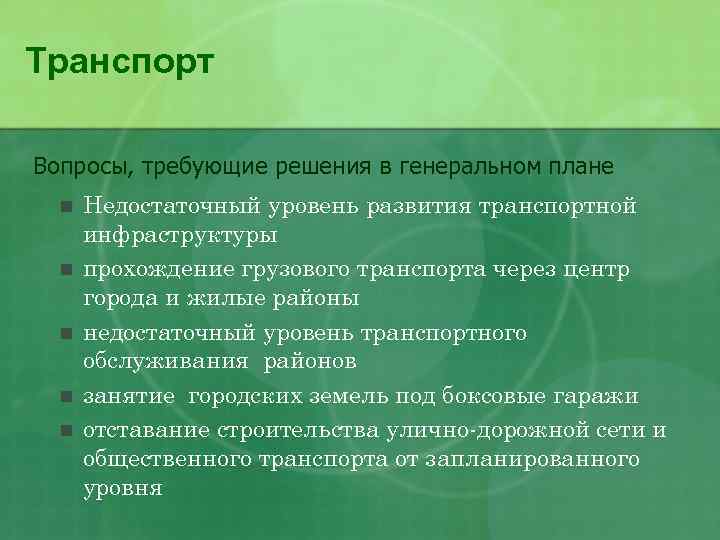 Транспорт

Вопросы, требующие решения в генеральном плане

- Недостаточный уровень развития транспортной инфраструктуры
- прохождение грузового транспорта через центр города и жилые районы
- недостаточный уровень транспортного обслуживания районов
- занятие городских земель под боксовые гаражи
- отставание строительства улично-дорожной сети и общественного транспорта от запланированного уровня